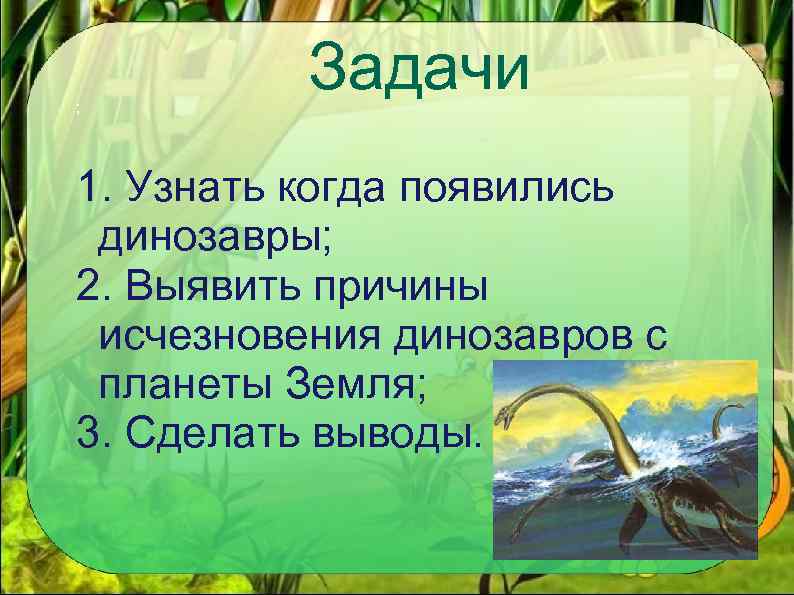 Задачи

1. Узнать когда появились динозавры;
2. Выявить причины исчезновения динозавров с планеты Земля;
3. Сделать выводы.